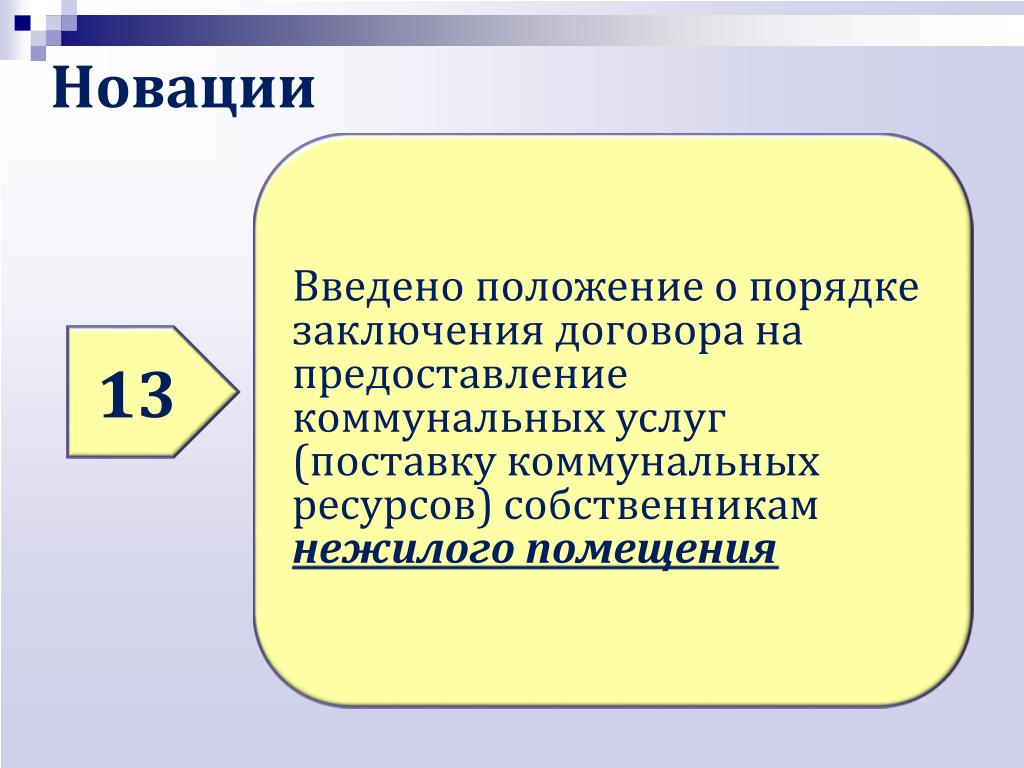 Новации

13

Введено положение о порядке заключения договора на предоставление коммунальных услуг (поставку коммунальных ресурсов) собственникам нежилого помещения